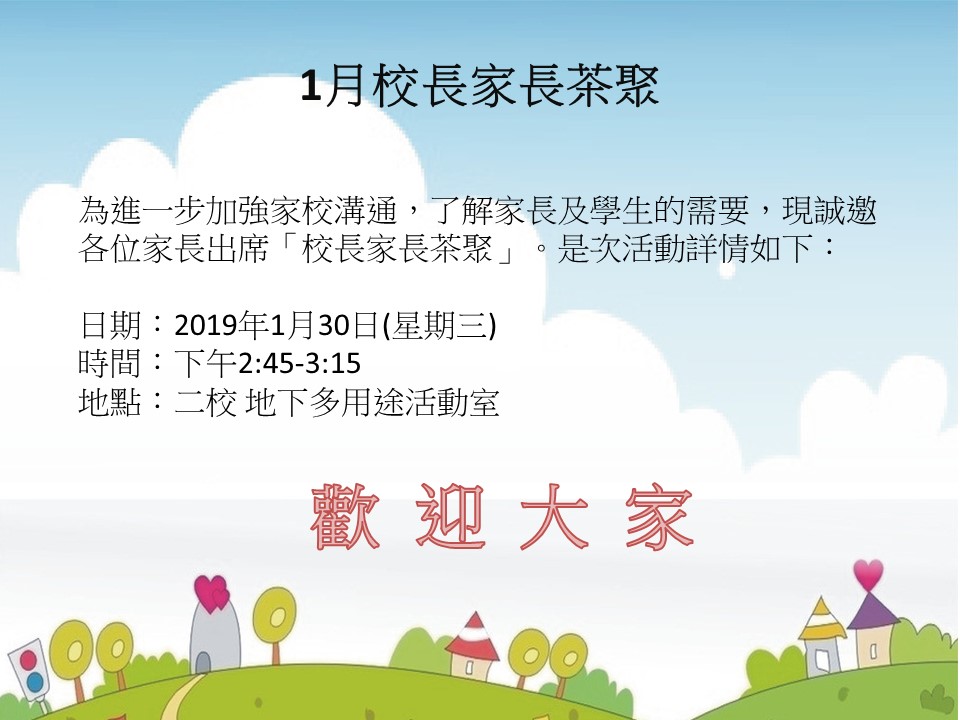 1月校長家長茶聚

為進一步加強家校溝通，了解家長及學生的需要，現誠邀各位家長出席「校長家長茶聚」。是次活動詳情如下：

日期：2019年1月30日(星期三)
時間：下午2:45-3:15
地點：二校 地下多用途活動室

歡 迎 大 家